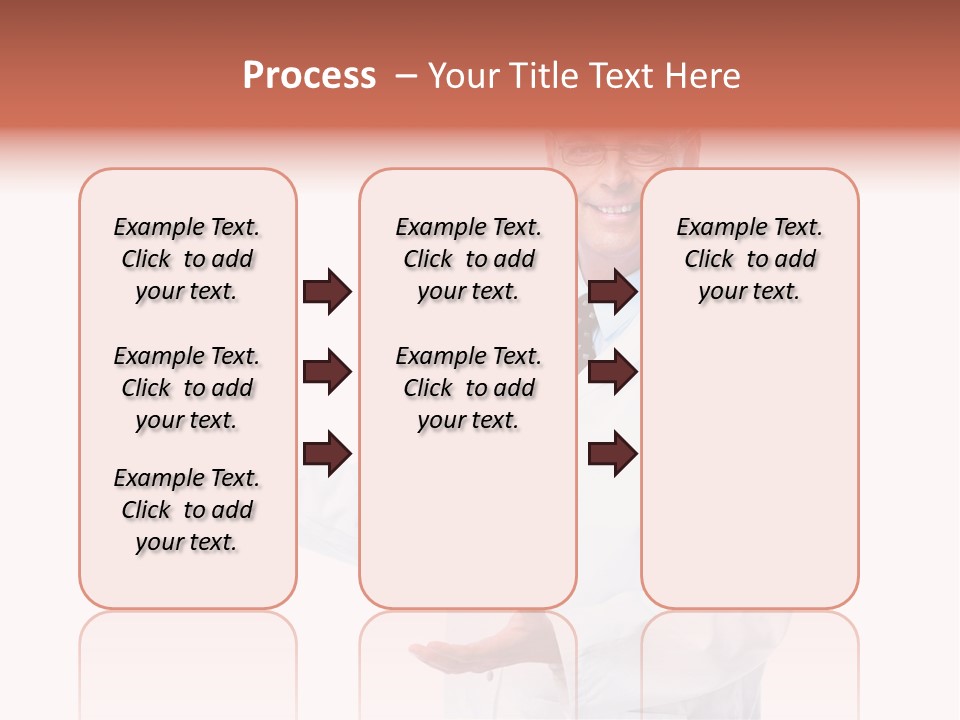 Process – Your Title Text Here

Example Text. Click to add your text.

Example Text. Click to add your text.

Example Text. Click to add your text.

Example Text. Click to add your text.

Example Text. Click to add your text.

Example Text. Click to add your text.